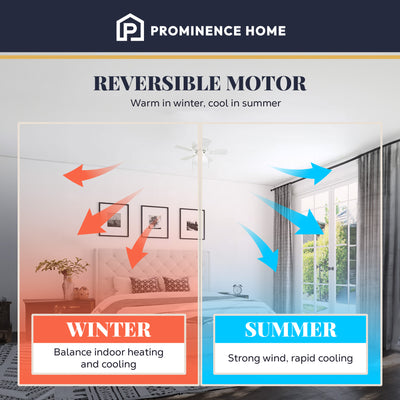 PROMINENCE HOME

REVERSIBLE MOTOR

Warm in winter, cool in summer

WINTER

Balance indoor heating and cooling

SUMMER

Strong wind, rapid cooling